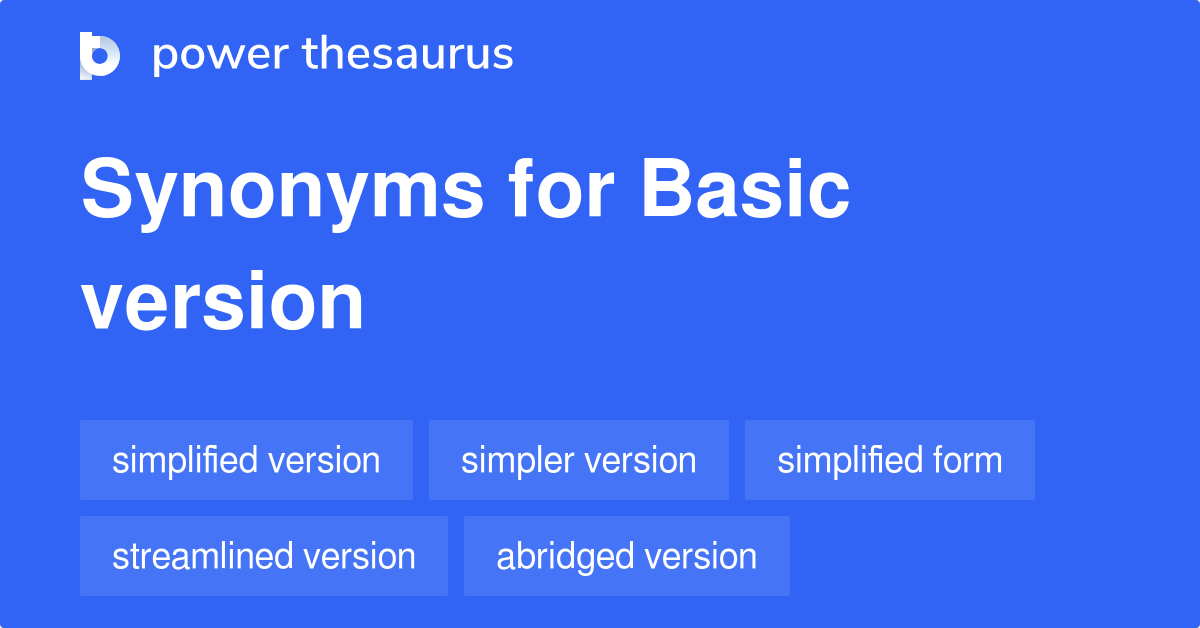 power thesaurus

Synonyms for Basic version

simplified version
simpler version
simplified form
streamlined version
abridged version